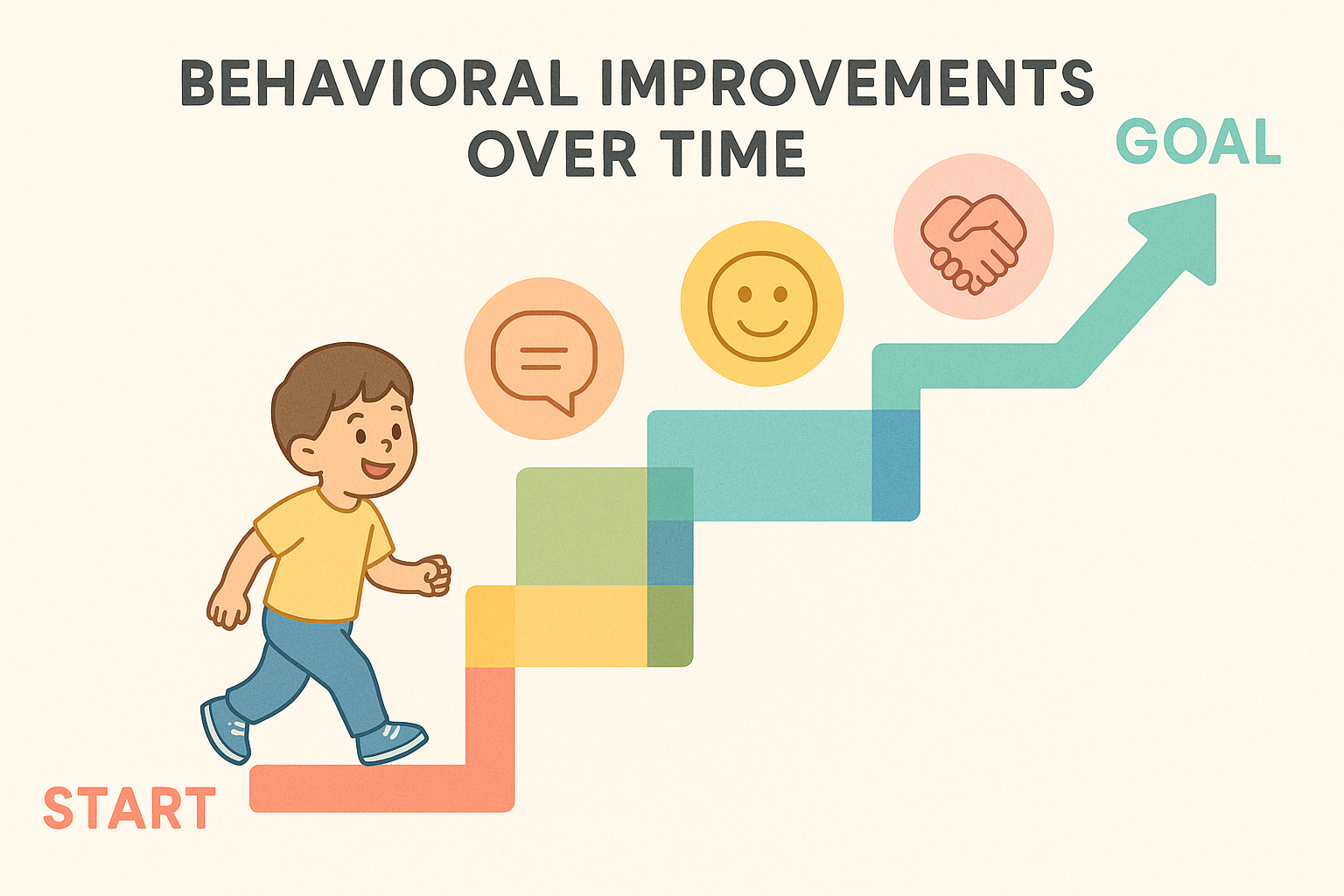 BEHAVIORAL IMPROVEMENTS OVER TIME

GOAL

START